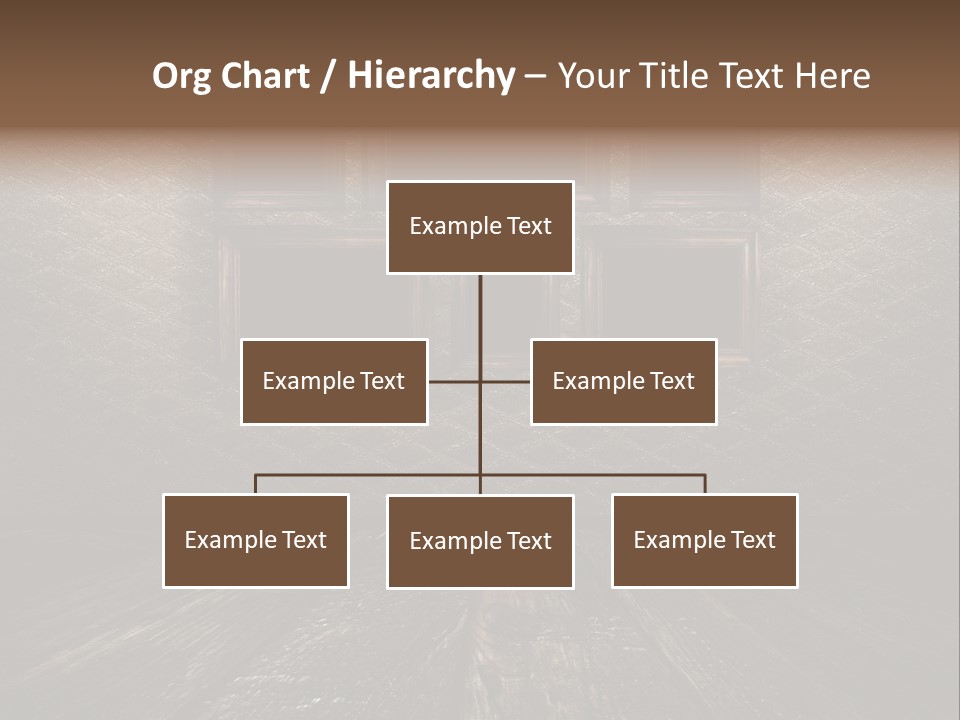 Org Chart / Hierarchy – Your Title Text Here

Example Text

Example Text

Example Text

Example Text

Example Text

Example Text